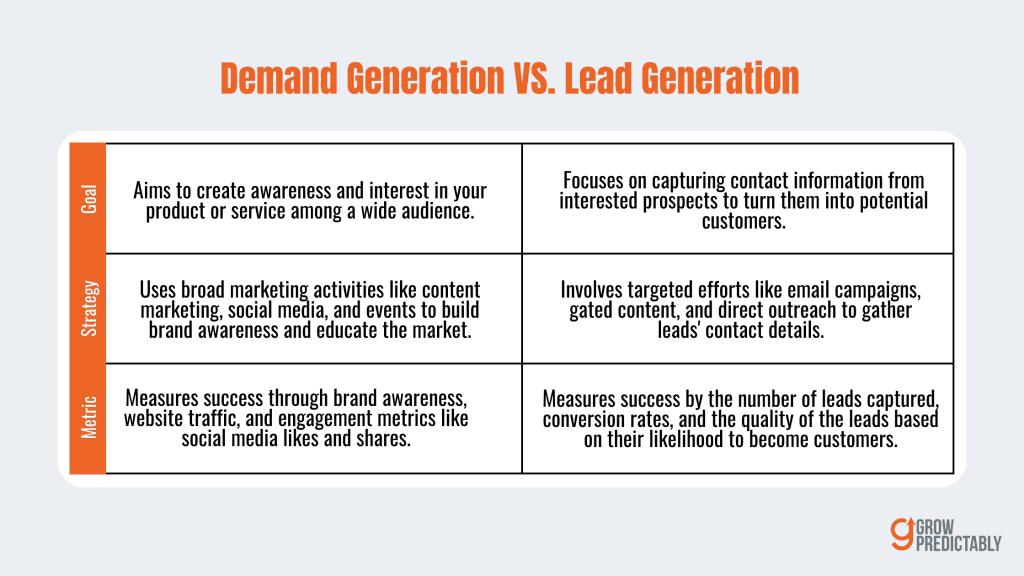 Demand Generation VS. Lead Generation

|  |  |  |
|---|---|---|
| Goal | Aims to create awareness and interest in your product or service among a wide audience. | Focuses on capturing contact information from interested prospects to turn them into potential customers. |
| Strategy | Uses broad marketing activities like content marketing, social media, and events to build brand awareness and educate the market. | Involves targeted efforts like email campaigns, gated content, and direct outreach to gather leads' contact details. |
| Metric | Measures success through brand awareness, website traffic, and engagement metrics like social media likes and shares. | Measures success by the number of leads captured, conversion rates, and the quality of the leads based on their likelihood to become customers. |

GROW PREDICTABLY